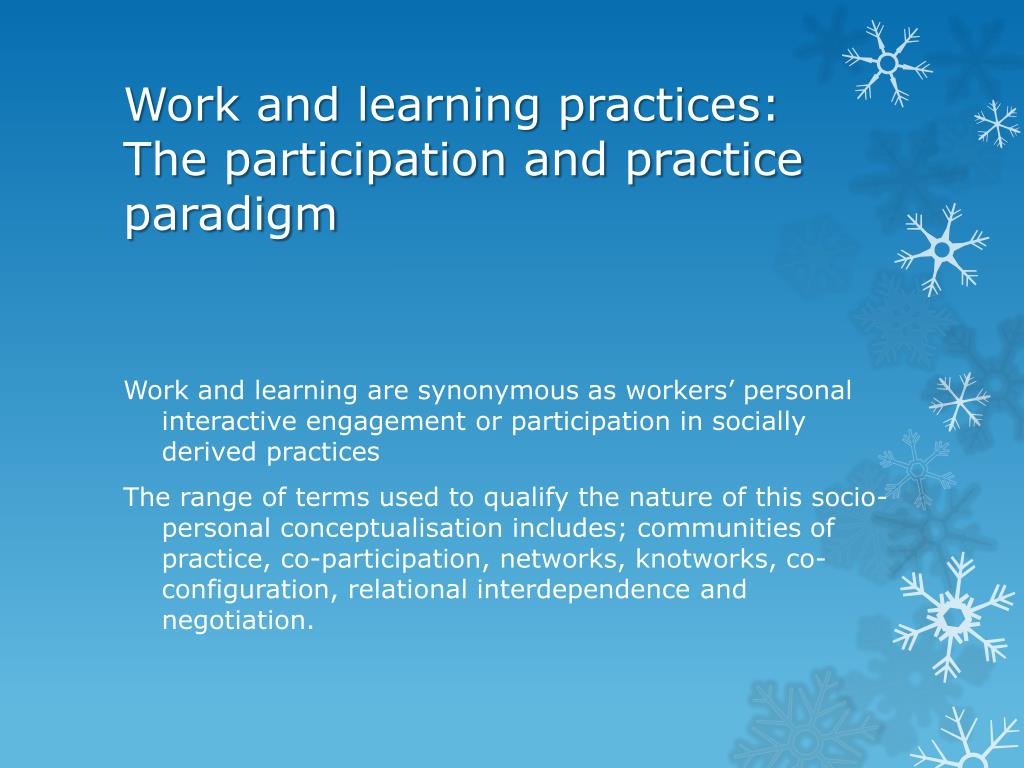 Work and learning practices: The participation and practice paradigm

Work and learning are synonymous as workers’ personal interactive engagement or participation in socially derived practices

The range of terms used to qualify the nature of this socio-personal conceptualisation includes; communities of practice, co-participation, networks, knotworks, co-configuration, relational interdependence and negotiation.